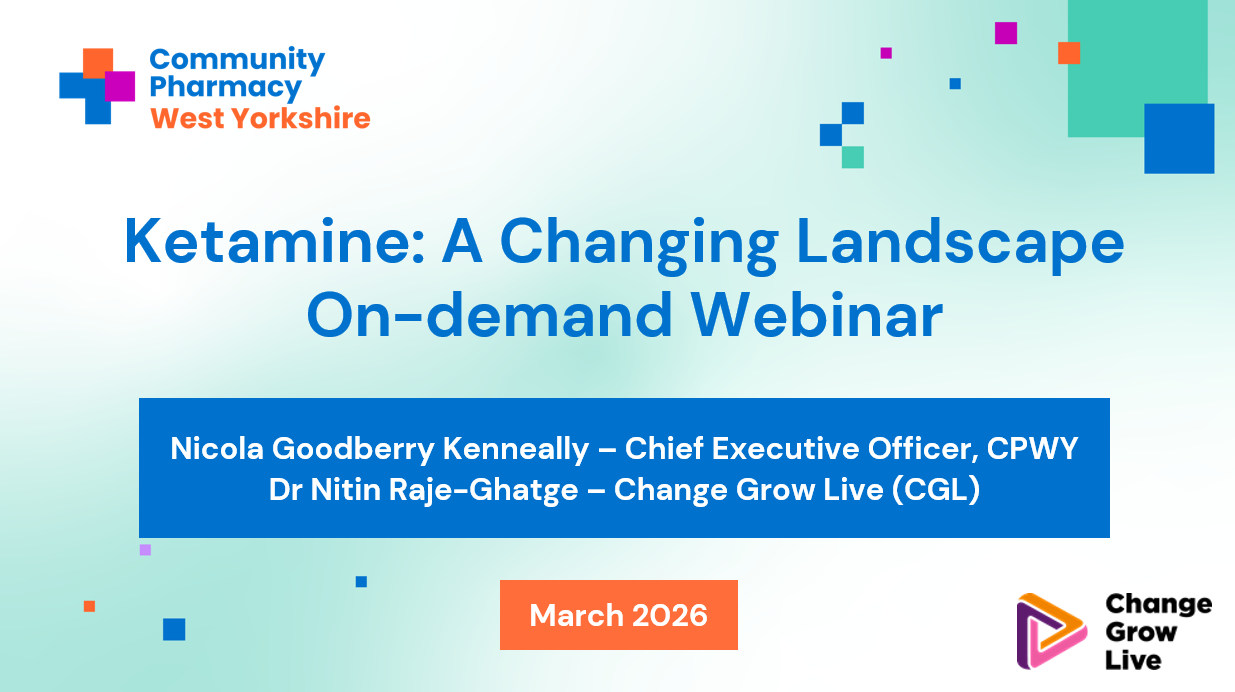 Community Pharmacy West Yorkshire

Ketamine: A Changing Landscape On-demand Webinar

Nicola Goodberry Kenneally – Chief Executive Officer, CPWY
Dr Nitin Raje-Ghatge – Change Grow Live (CGL)

March 2026

Change Grow Live